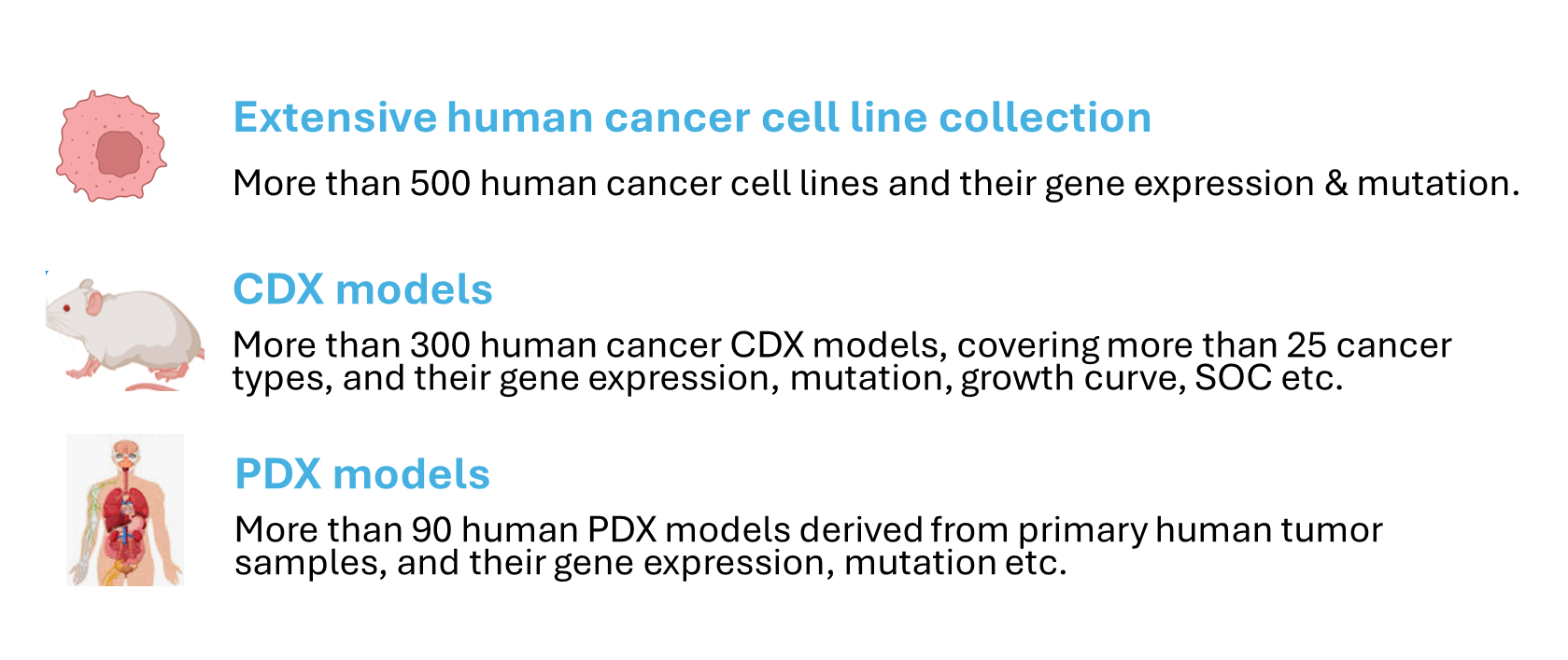 Extensive human cancer cell line collection

More than 500 human cancer cell lines and their gene expression & mutation.

CDX models

More than 300 human cancer CDX models, covering more than 25 cancer types, and their gene expression, mutation, growth curve, SOC etc.

PDX models

More than 90 human PDX models derived from primary human tumor samples, and their gene expression, mutation etc.